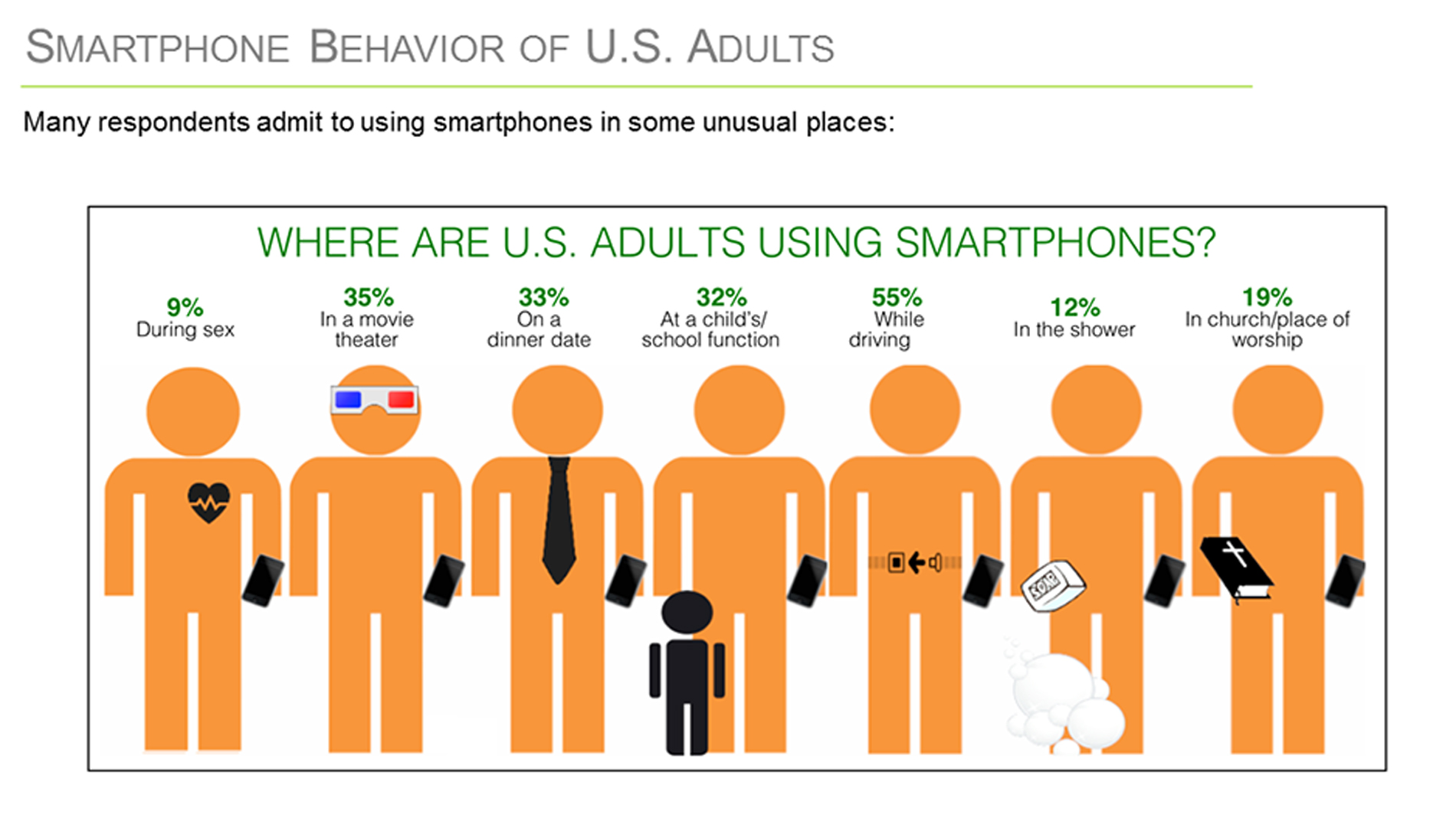 SMARTPHONE BEHAVIOR OF U.S. ADULTS

Many respondents admit to using smartphones in some unusual places:

WHERE ARE U.S. ADULTS USING SMARTPHONES?

9%
During sex

35%
In a movie theater

33%
On a dinner date

32%
At a child's/ school function

55%
While driving

12%
In the shower

19%
In church/place of worship

SOAP